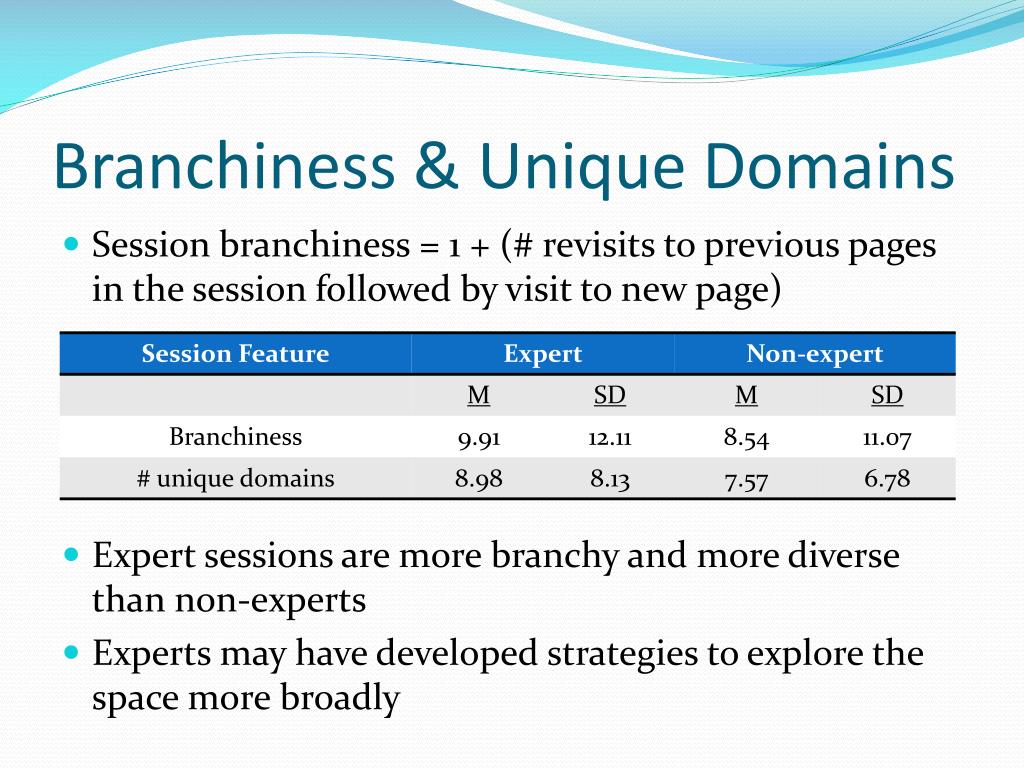 Branchiness & Unique Domains

Session branchiness = 1 + (# revisits to previous pages in the session followed by visit to new page)

| Session Feature | Expert | | Non-expert | |
|---|---|---|---|---|
| | M | SD | M | SD |
| Branchiness | 9.91 | 12.11 | 8.54 | 11.07 |
| # unique domains | 8.98 | 8.13 | 7.57 | 6.78 |

Expert sessions are more branchy and more diverse than non-experts

Experts may have developed strategies to explore the space more broadly